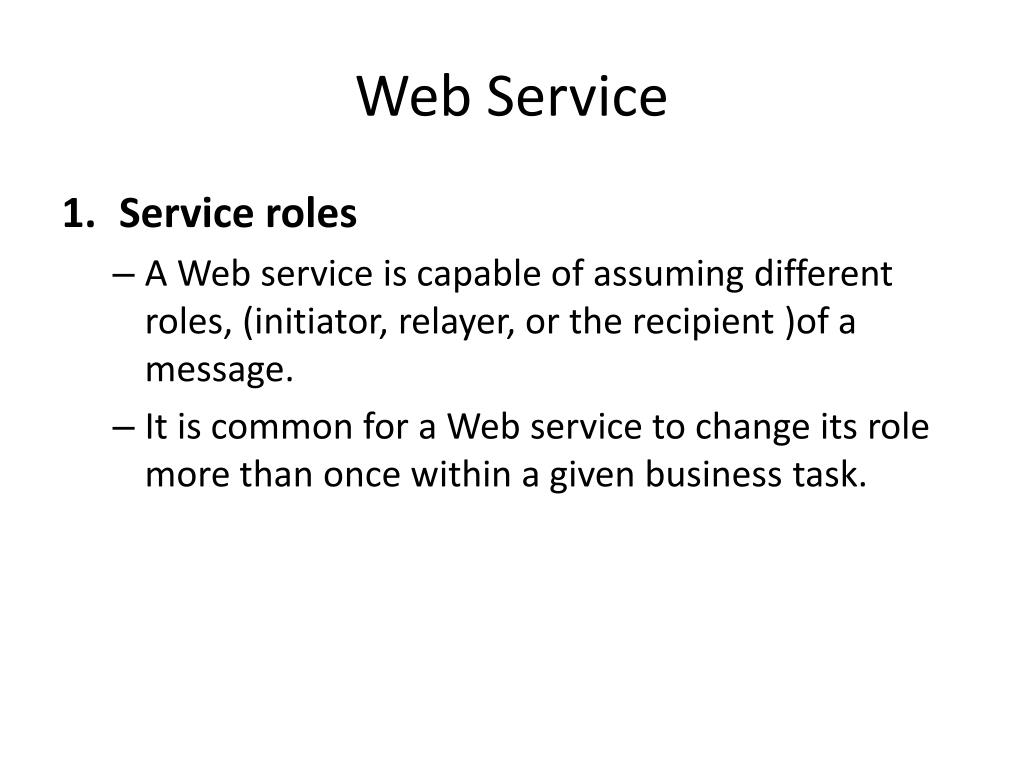 Web Service

1. Service roles

– A Web service is capable of assuming different roles, (initiator, relayer, or the recipient )of a message.

– It is common for a Web service to change its role more than once within a given business task.